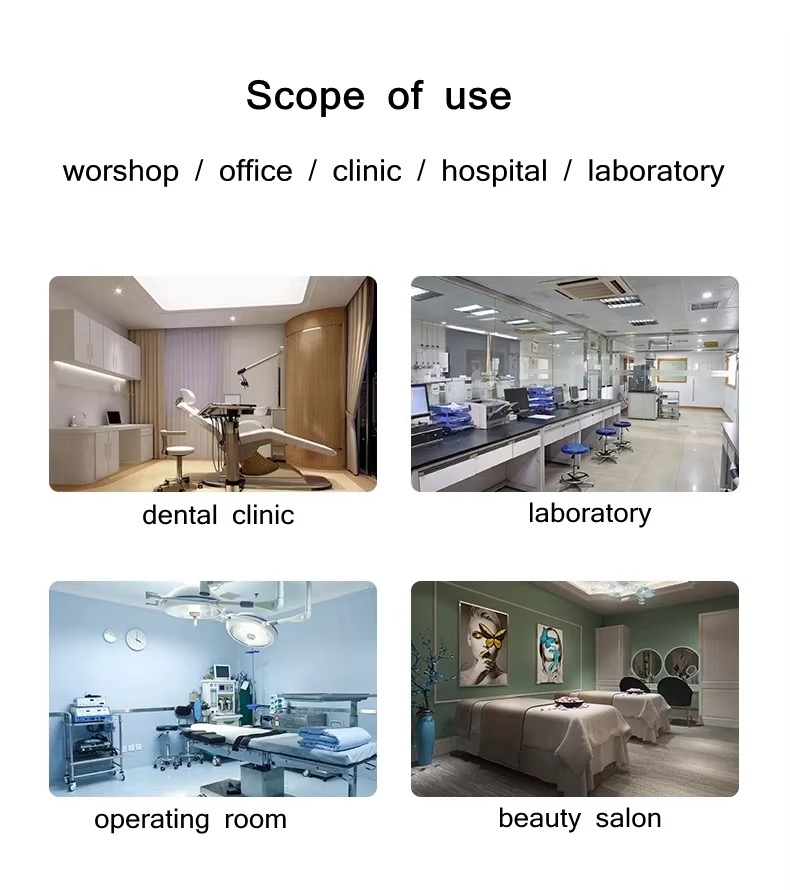 Scope of use

worshop / office / clinic / hospital / laboratory

dental clinic

laboratory

operating room

beauty salon